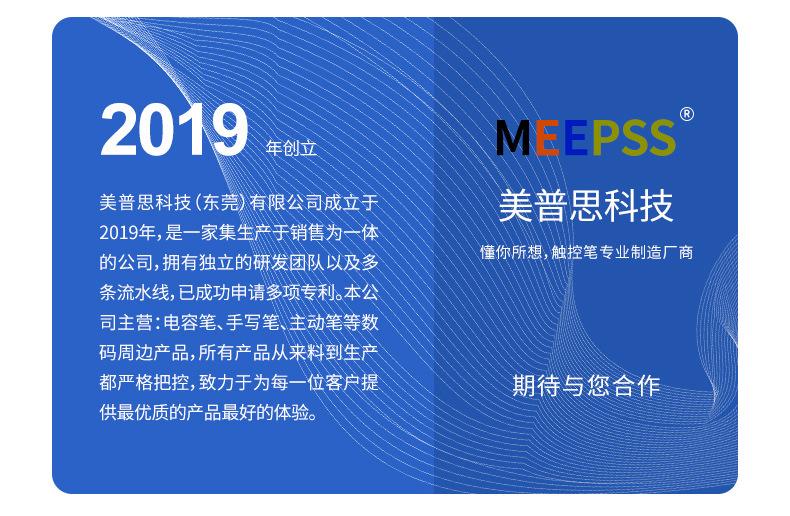 2019 年创立

美普思科技(东莞)有限公司成立于2019年,是一家集生产于销售为一体的公司,拥有独立的研发团队以及多条流水线,已成功申请多项专利。本公司主营:电容笔、手写笔、主动笔等数码周边产品,所有产品从来料到生产都严格把控,致力于为每一位客户提供最优质的产品最好的体验。

MEEPSS®

美普思科技

懂你所想,触控笔专业制造厂商

期待与您合作